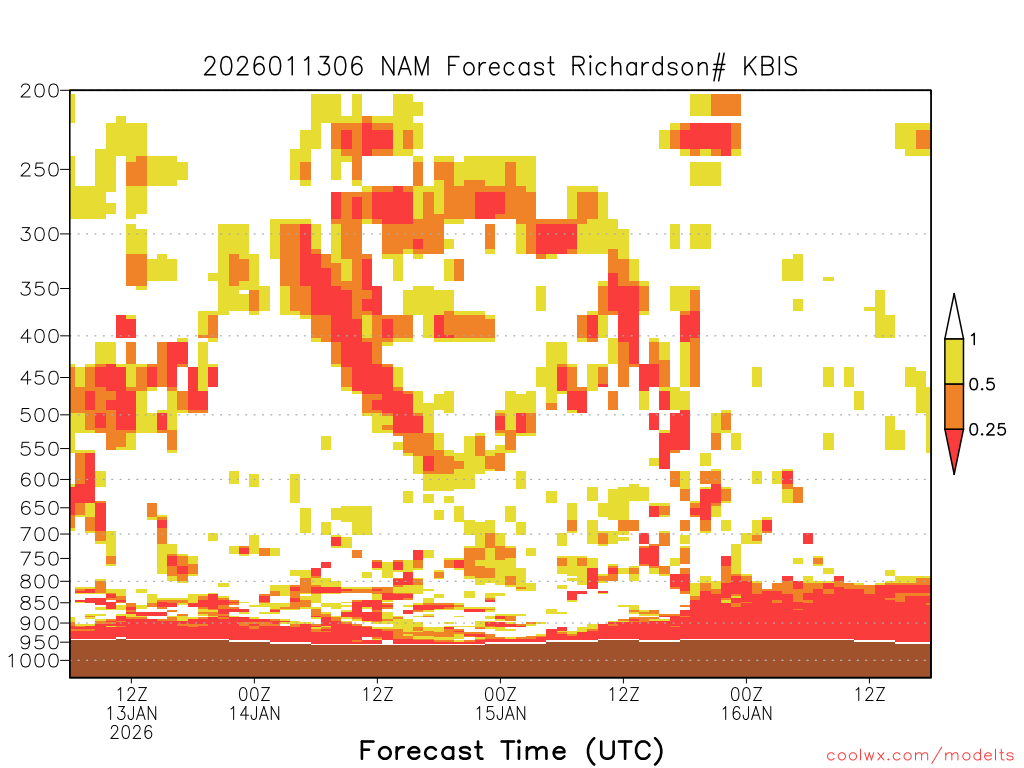 2026011306 NAM Forecast Richardson# KBIS

200
250
300
350
400
450
500
550
600
650
700
750
800
850
900
950
1000

1
0.5
0.25

12Z 13JAN 2026
00Z 14JAN
12Z
00Z 15JAN
12Z
00Z 16JAN
12Z

Forecast Time (UTC)

coolwx.com/modelts